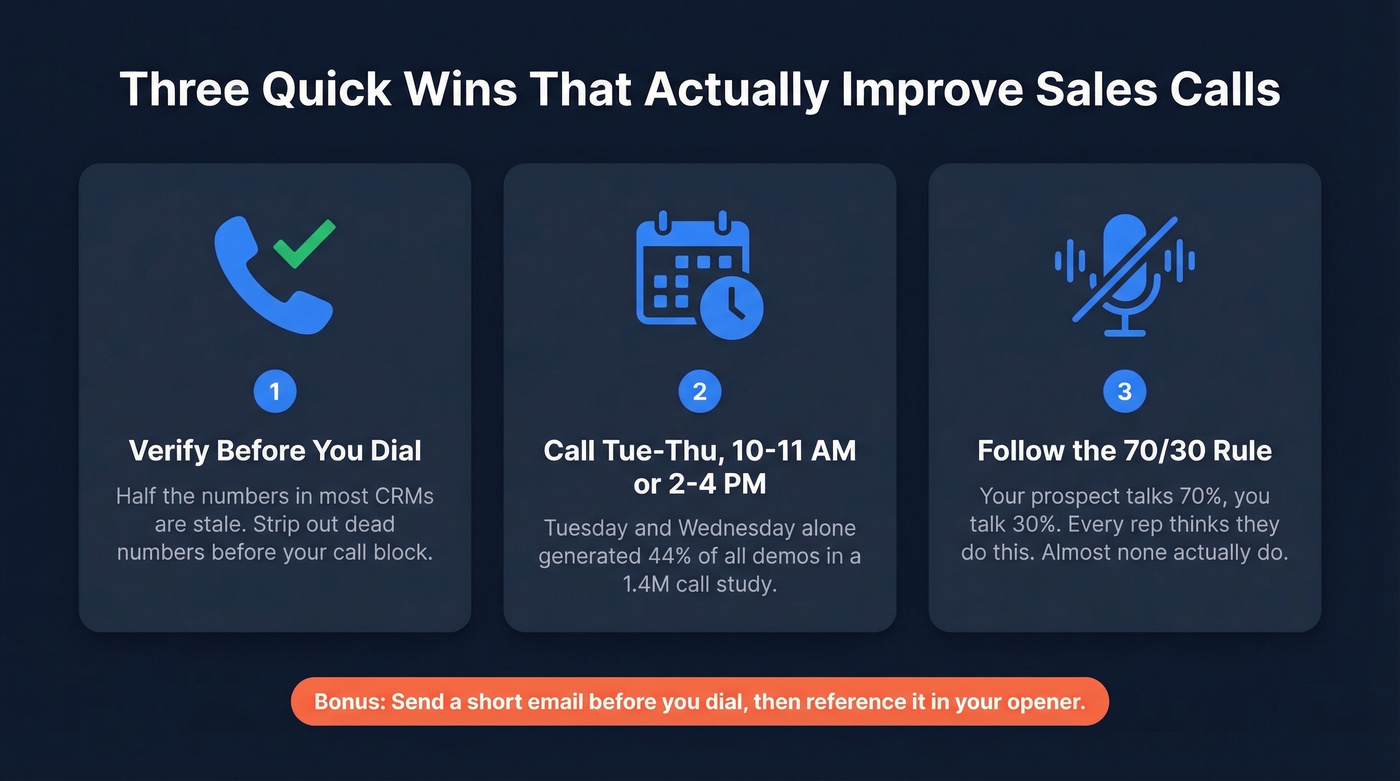 Three Quick Wins That Actually Improve Sales Calls

1

Verify Before You Dial

Half the numbers in most CRMs are stale. Strip out dead numbers before your call block.

2

Call Tue-Thu, 10-11 AM or 2-4 PM

Tuesday and Wednesday alone generated 44% of all demos in a 1.4M call study.

3

Follow the 70/30 Rule

Your prospect talks 70%, you talk 30%. Every rep thinks they do this. Almost none actually do.

Bonus: Send a short email before you dial, then reference it in your opener.